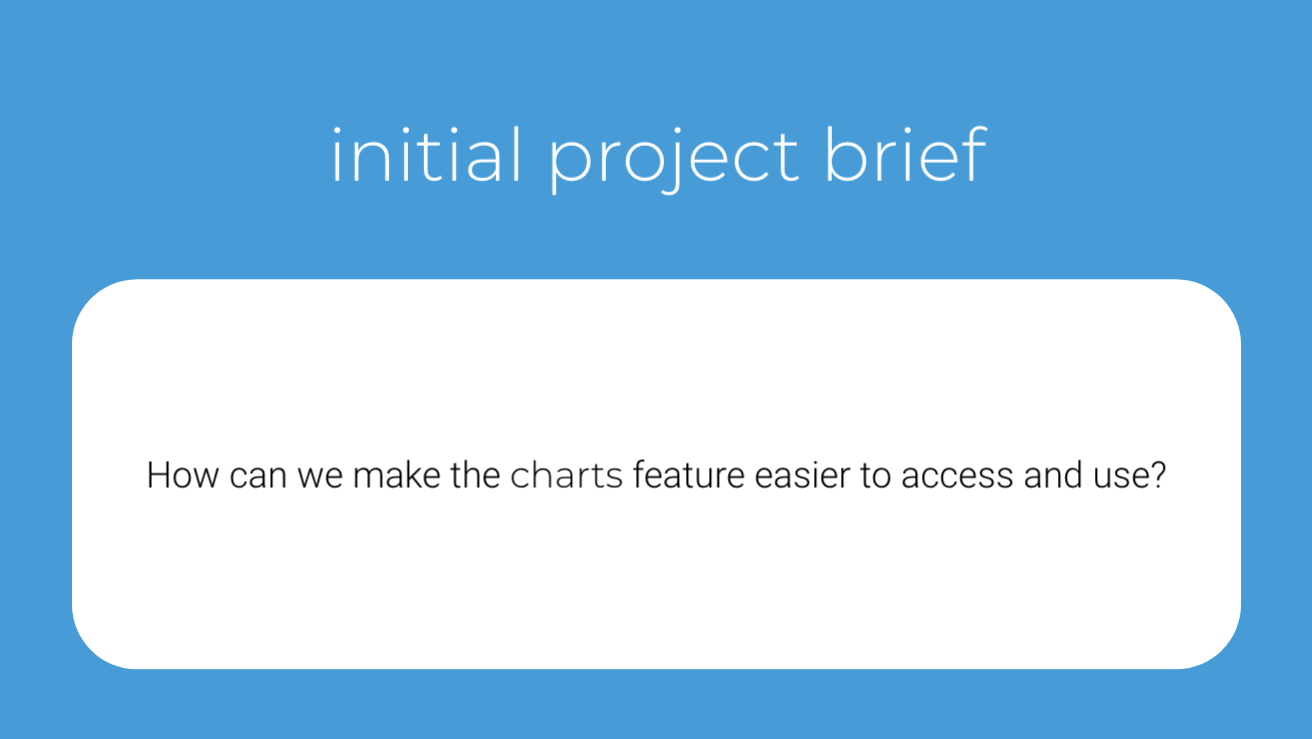 initial project brief

How can we make the charts feature easier to access and use?